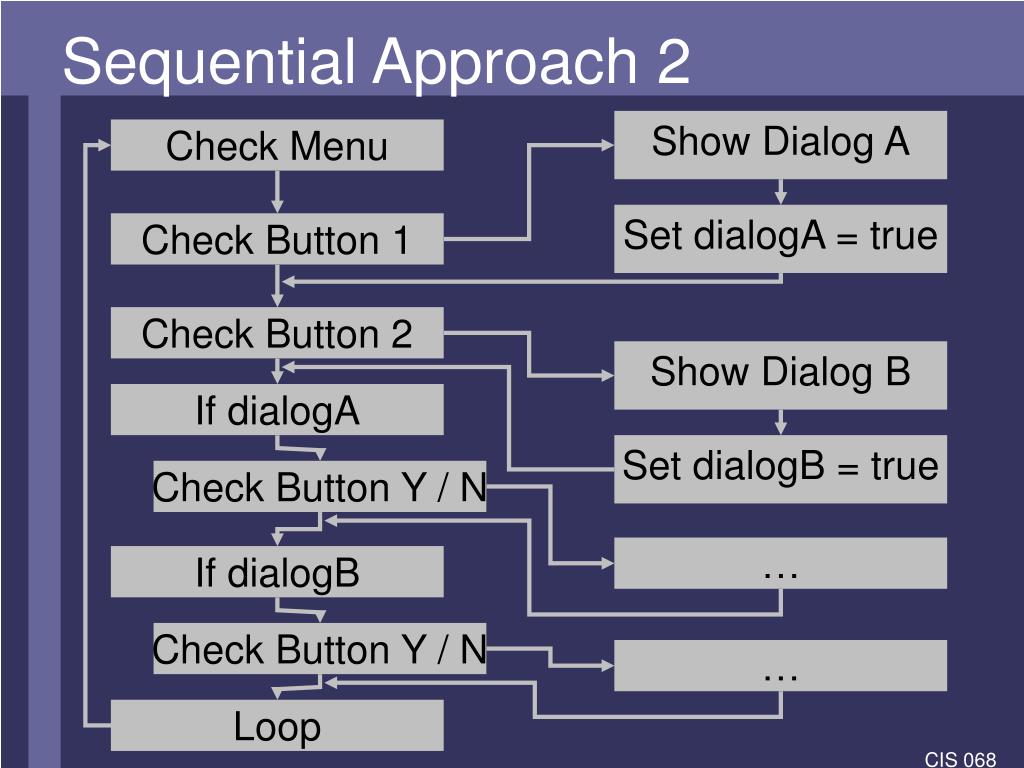 Sequential Approach 2

Check Menu
Check Button 1
Check Button 2
If dialogA
Check Button Y / N
If dialogB
Check Button Y / N
Loop

Show Dialog A
Set dialogA = true
Show Dialog B
Set dialogB = true
…
…

CIS 068